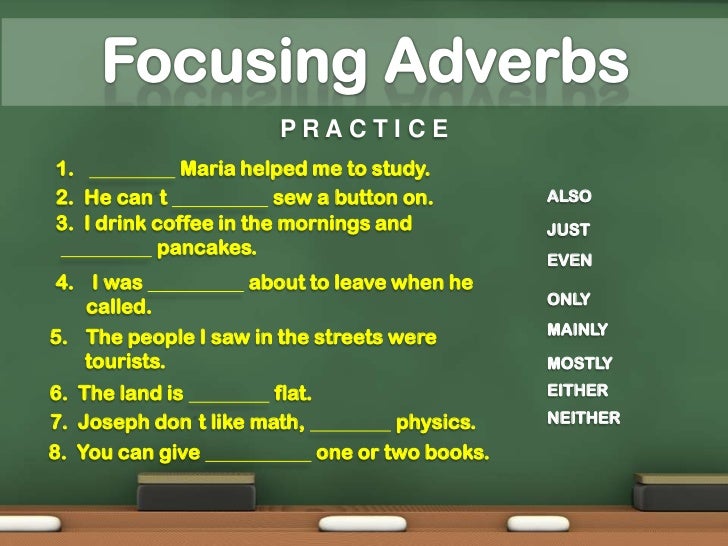 Focusing Adverbs

PRACTICE

1. ________ Maria helped me to study.
2. He can t ________ sew a button on.
3. I drink coffee in the mornings and ________ pancakes.
4. I was ________ about to leave when he called.
5. The people I saw in the streets were tourists.
6. The land is ________ flat.
7. Joseph don t like math, ________ physics.
8. You can give ________ one or two books.

ALSO
JUST
EVEN
ONLY
MAINLY
MOSTLY
EITHER
NEITHER